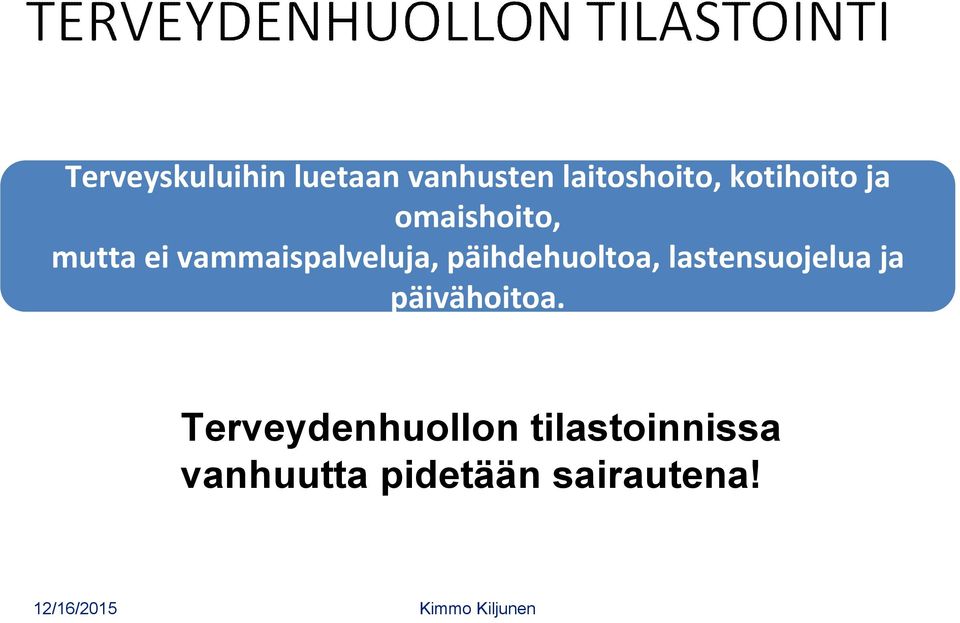 TERVEYDENHUOLLON TILASTOINTI

Terveyskuluihin luetaan vanhusten laitoshoito, kotihoito ja omaishoito,
mutta ei vammaispalveluja, päihdehuoltoa, lastensuojelua ja päivähoitoa.

Terveydenhuollon tilastoinnissa vanhuutta pidetään sairautena!

12/16/2015

Kimmo Kiljunen